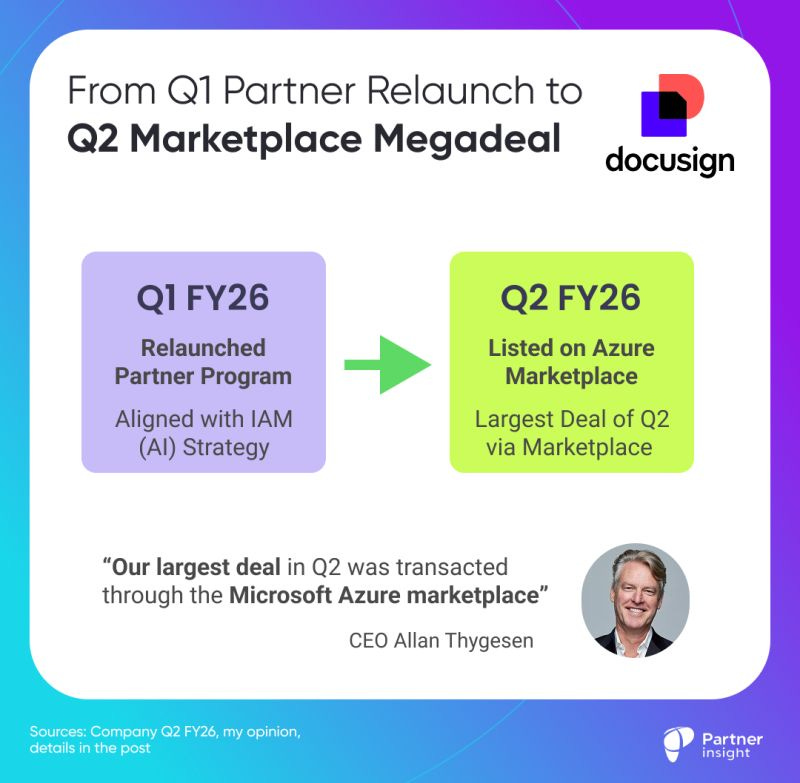 From Q1 Partner Relaunch to
Q2 Marketplace Megadeal

docusign

Q1 FY26
Relaunched Partner Program
Aligned with IAM (AI) Strategy

Q2 FY26
Listed on Azure Marketplace
Largest Deal of Q2 via Marketplace

“Our largest deal in Q2 was transacted through the Microsoft Azure marketplace”

CEO Allan Thygesen

Sources: Company Q2 FY26, my opinion, details in the post

Partner insight